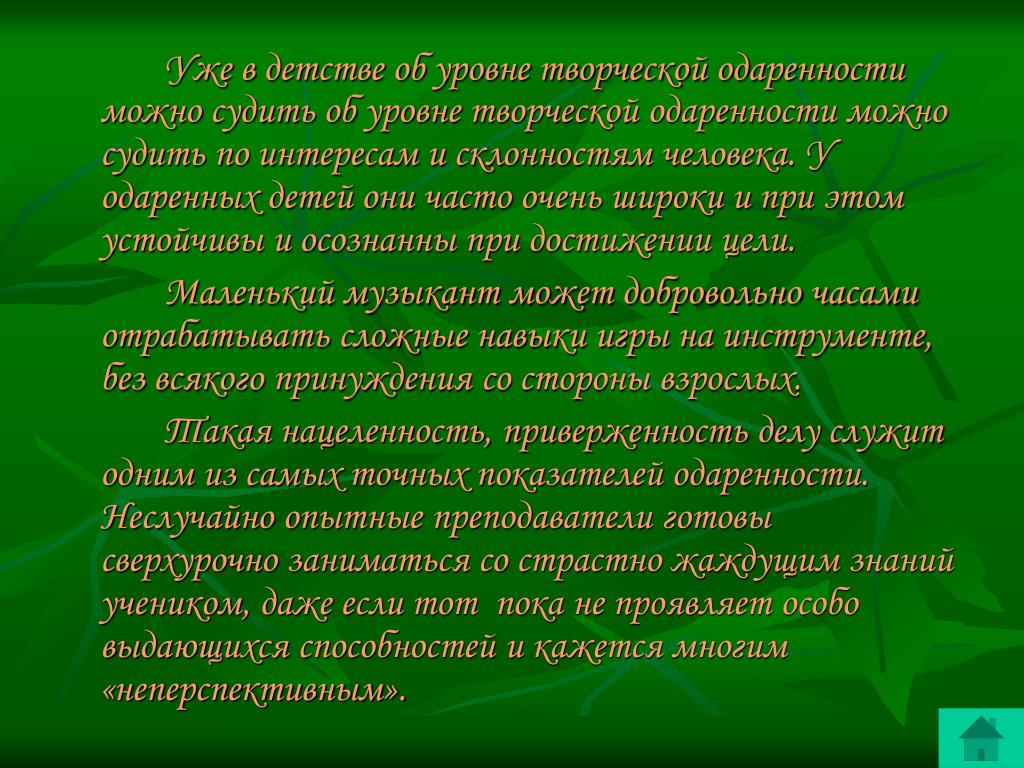 Уже в детстве об уровне творческой одаренности можно судить об уровне творческой одаренности можно судить по интересам и склонностям человека. У одаренных детей они часто очень широки и при этом устойчивы и осознанны при достижении цели.

Маленький музыкант может добровольно часами отрабатывать сложные навыки игры на инструменте, без всякого принуждения со стороны взрослых.

Такая нацеленность, приверженность делу служит одним из самых точных показателей одаренности. Неслучайно опытные преподаватели готовы сверхурочно заниматься со страстно жаждущим знаний учеником, даже если тот пока не проявляет особо выдающихся способностей и кажется многим «неперспективным».